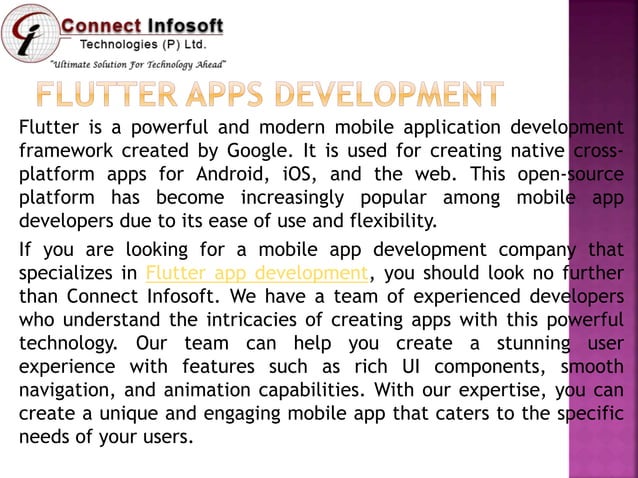 Connect Infosoft
Technologies (P) Ltd.
"Ultimate Solution For Technology Ahead"

FLUTTER APPS DEVELOPMENT

Flutter is a powerful and modern mobile application development framework created by Google. It is used for creating native cross-platform apps for Android, iOS, and the web. This open-source platform has become increasingly popular among mobile app developers due to its ease of use and flexibility.

If you are looking for a mobile app development company that specializes in Flutter app development, you should look no further than Connect Infosoft. We have a team of experienced developers who understand the intricacies of creating apps with this powerful technology. Our team can help you create a stunning user experience with features such as rich UI components, smooth navigation, and animation capabilities. With our expertise, you can create a unique and engaging mobile app that caters to the specific needs of your users.